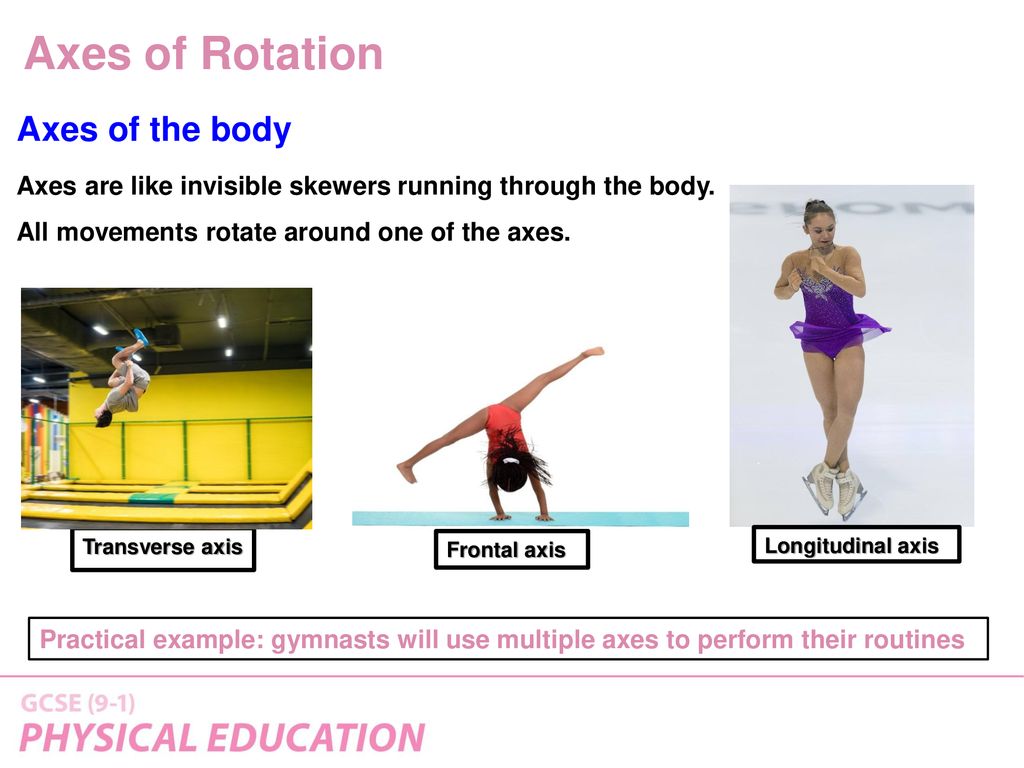 Axes of Rotation

Axes of the body

Axes are like invisible skewers running through the body.

All movements rotate around one of the axes.

Transverse axis

Frontal axis

Longitudinal axis

Practical example: gymnasts will use multiple axes to perform their routines

GCSE (9-1)
PHYSICAL EDUCATION